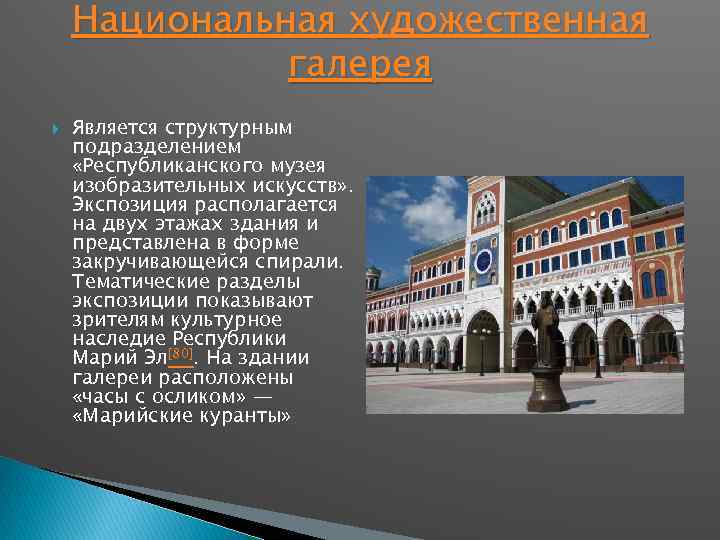 Национальная художественная галерея

Является структурным подразделением «Республиканского музея изобразительных искусств». Экспозиция располагается на двух этажах здания и представлена в форме закручивающейся спирали. Тематические разделы экспозиции показывают зрителям культурное наследие Республики Марий Эл[80]. На здании галереи расположены «часы с осликом» — «Марийские куранты»